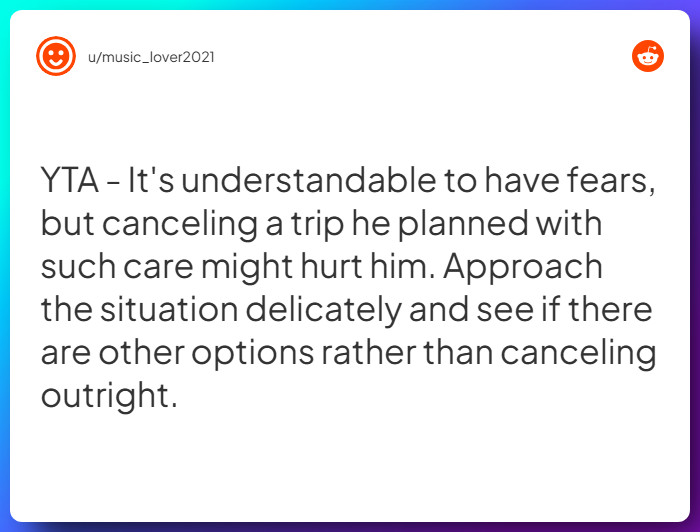 u/music_lover2021

YTA - It's understandable to have fears, but canceling a trip he planned with such care might hurt him. Approach the situation delicately and see if there are other options rather than canceling outright.